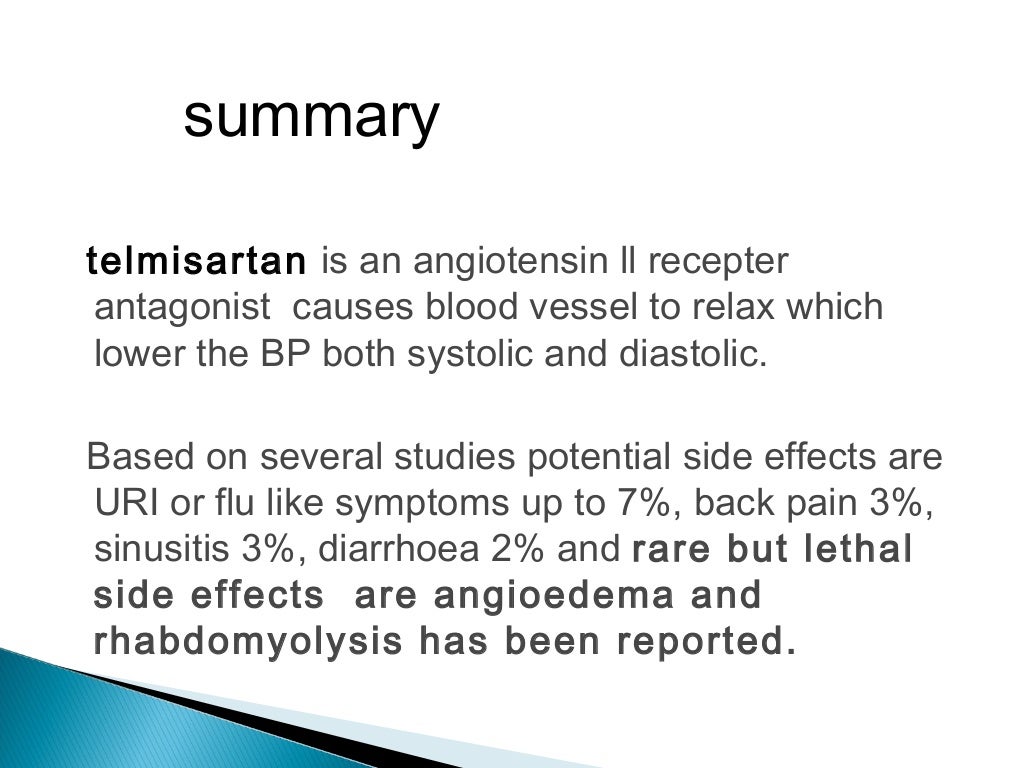 summary

telmisartan is an angiotensin ll recepter antagonist causes blood vessel to relax which lower the BP both systolic and diastolic.

Based on several studies potential side effects are URI or flu like symptoms up to 7%, back pain 3%, sinusitis 3%, diarrhoea 2% and rare but lethal side effects are angioedema and rhabdomyolysis has been reported.